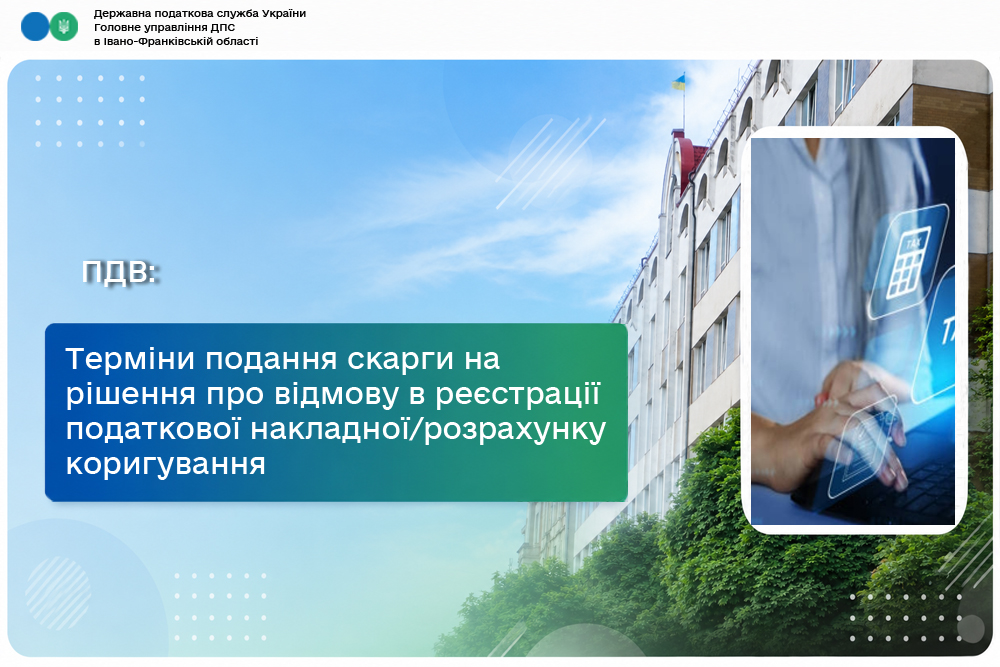 Державна податкова служба України
Головне управління ДПС
в Івано-Франківській області

ПДВ:

Терміни подання скарги на рішення про відмову в реєстрації податкової накладної/розрахунку коригування

TAX

TA